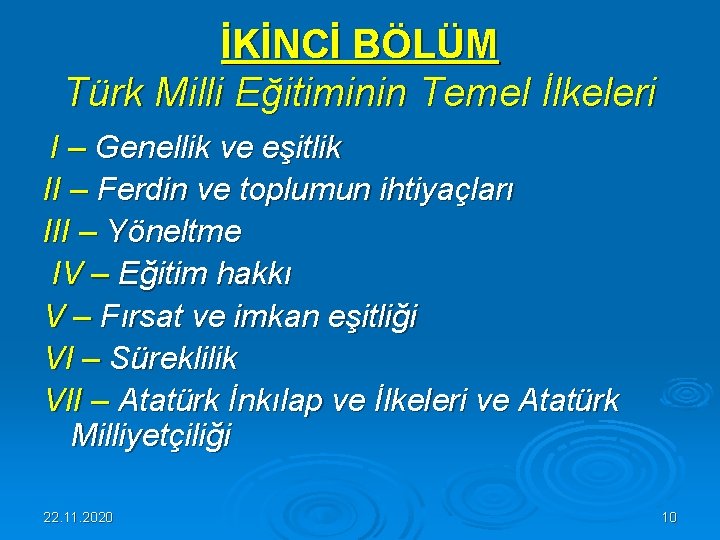 İKİNCİ BÖLÜM
Türk Milli Eğitiminin Temel İlkeleri

I – Genellik ve eşitlik
II – Ferdin ve toplumun ihtiyaçları
III – Yöneltme
IV – Eğitim hakkı
V – Fırsat ve imkan eşitliği
VI – Süreklilik
VII – Atatürk İnkılap ve İlkeleri ve Atatürk Milliyetçiliği

22.11.2020
10